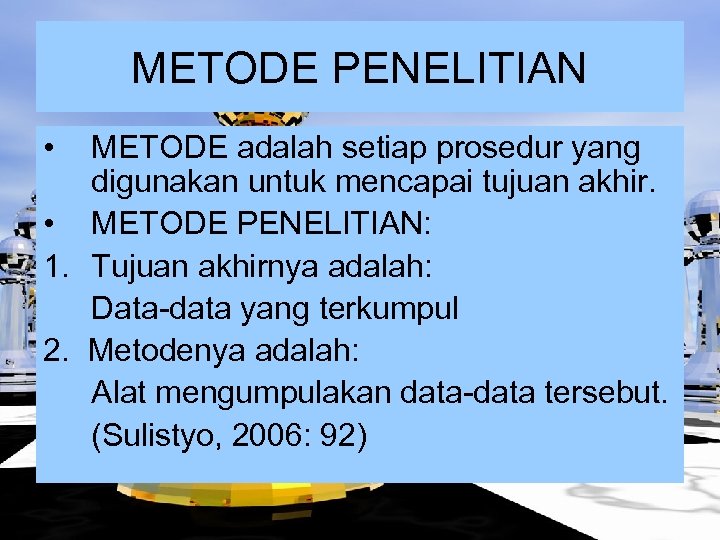 METODE PENELITIAN

• METODE adalah setiap prosedur yang digunakan untuk mencapai tujuan akhir.
• METODE PENELITIAN:
1. Tujuan akhirnya adalah:
Data-data yang terkumpul
2. Metodenya adalah:
Alat mengumpulakan data-data tersebut.
(Sulistyo, 2006: 92)